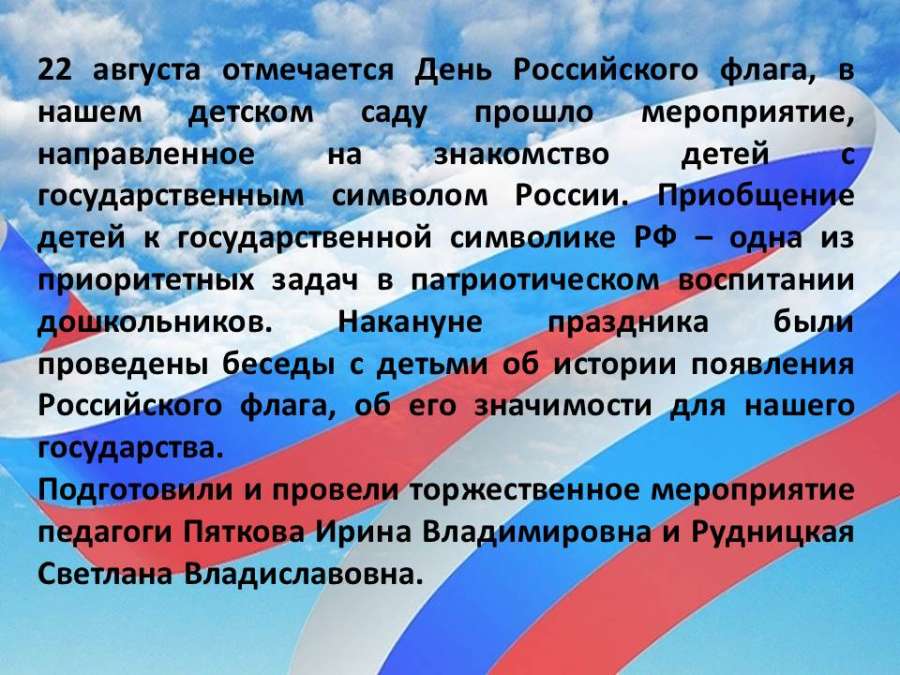 22 августа отмечается День Российского флага, в нашем детском саду прошло мероприятие, направленное на знакомство детей с государственным символом России. Приобщение детей к государственной символике РФ – одна из приоритетных задач в патриотическом воспитании дошкольников. Накануне праздника были проведены беседы с детьми об истории появления Российского флага, об его значимости для нашего государства.

Подготовили и провели торжественное мероприятие педагоги Пяткова Ирина Владимировна и Рудницкая Светлана Владиславовна.